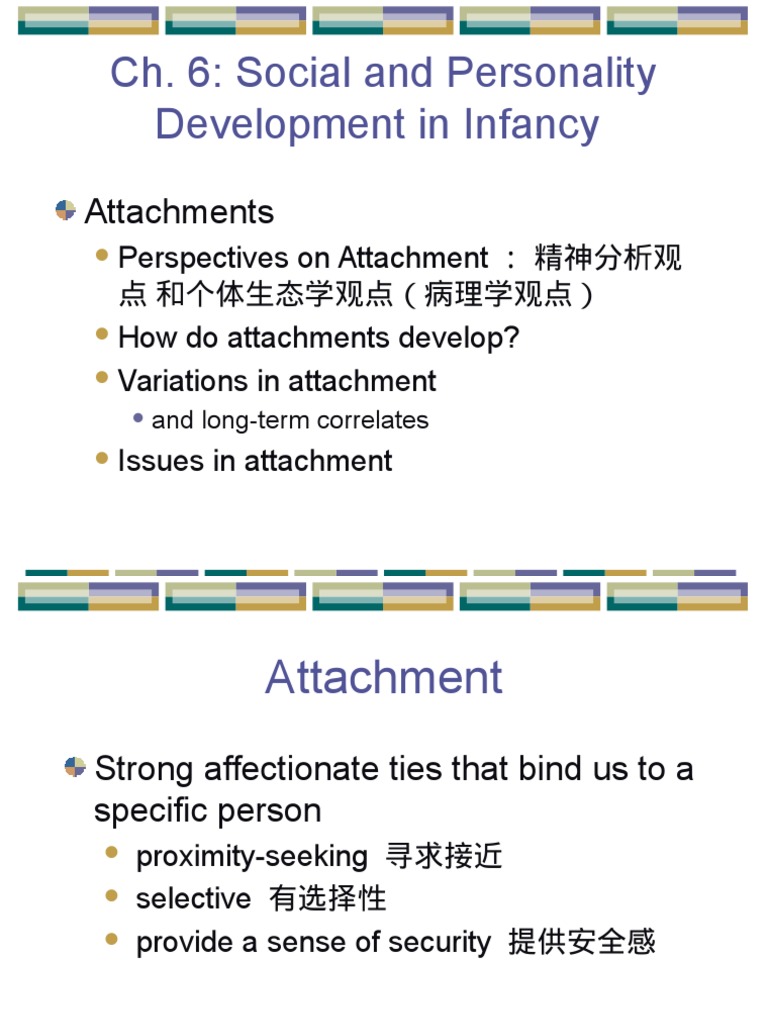 Ch. 6: Social and Personality Development in Infancy

Attachments

Perspectives on Attachment ： 精神分析观点 和个体生态学观点（病理学观点）

How do attachments develop?

Variations in attachment

and long-term correlates

Issues in attachment

Attachment

Strong affectionate ties that bind us to a specific person

proximity-seeking 寻求接近

selective 有选择性

provide a sense of security 提供安全感